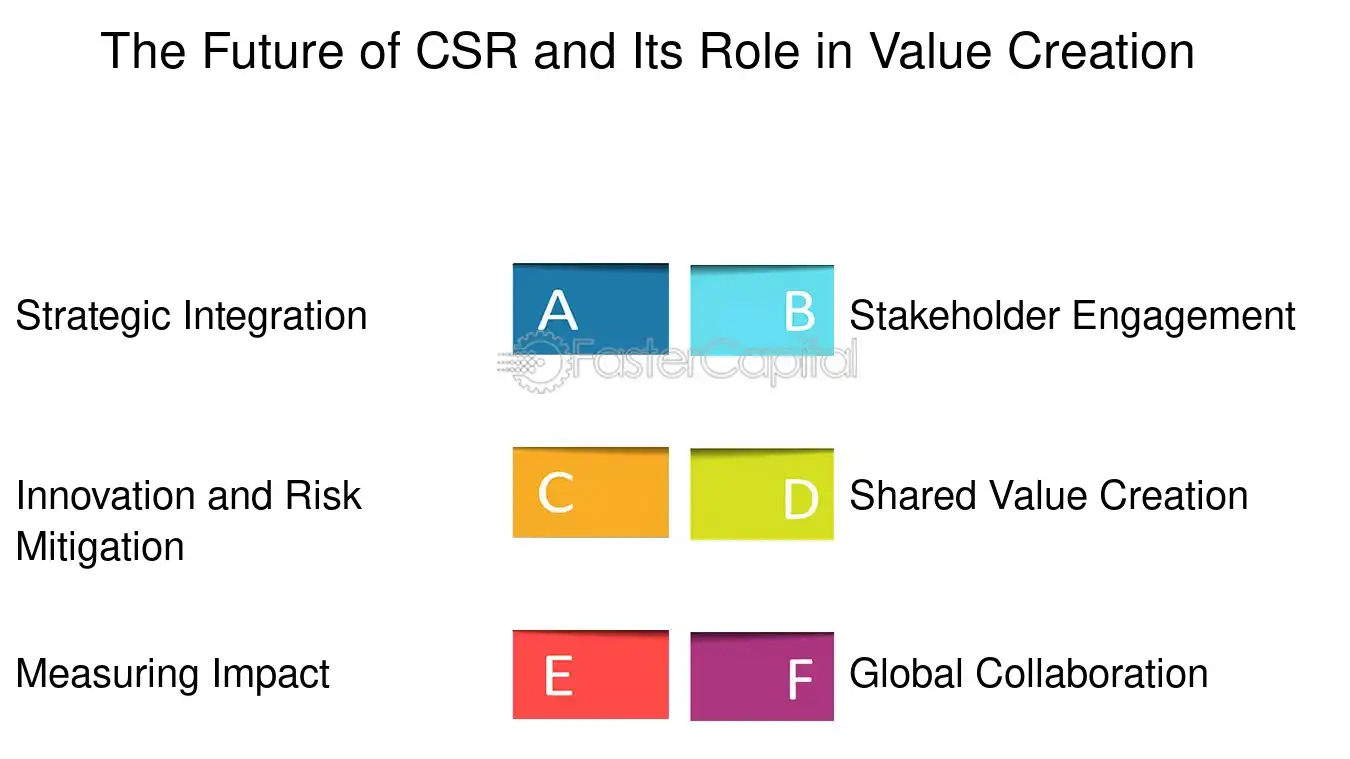 The Future of CSR and Its Role in Value Creation

Strategic Integration

A

B

Stakeholder Engagement

Innovation and Risk Mitigation

C

D

Shared Value Creation

Measuring Impact

E

F

Global Collaboration

FasterCapital